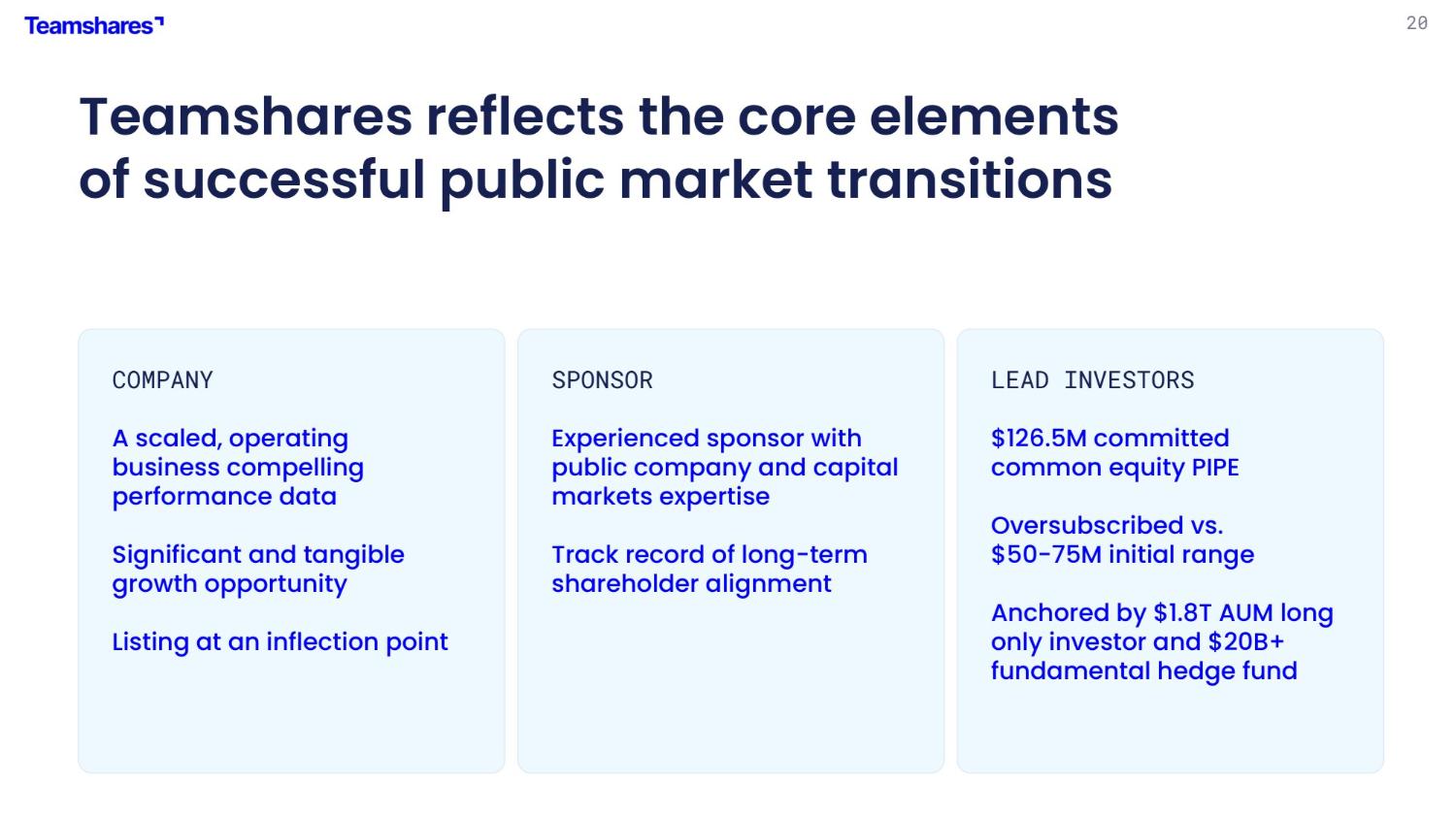 Teamshares

20

Teamshares reflects the core elements of successful public market transitions

COMPANY

A scaled, operating business compelling performance data

Significant and tangible growth opportunity

Listing at an inflection point

SPONSOR

Experienced sponsor with public company and capital markets expertise

Track record of long-term shareholder alignment

LEAD INVESTORS

\$126.5M committed common equity PIPE

Oversubscribed vs. \$50-75M initial range

Anchored by \$1.8T AUM long only investor and \$20B+ fundamental hedge fund